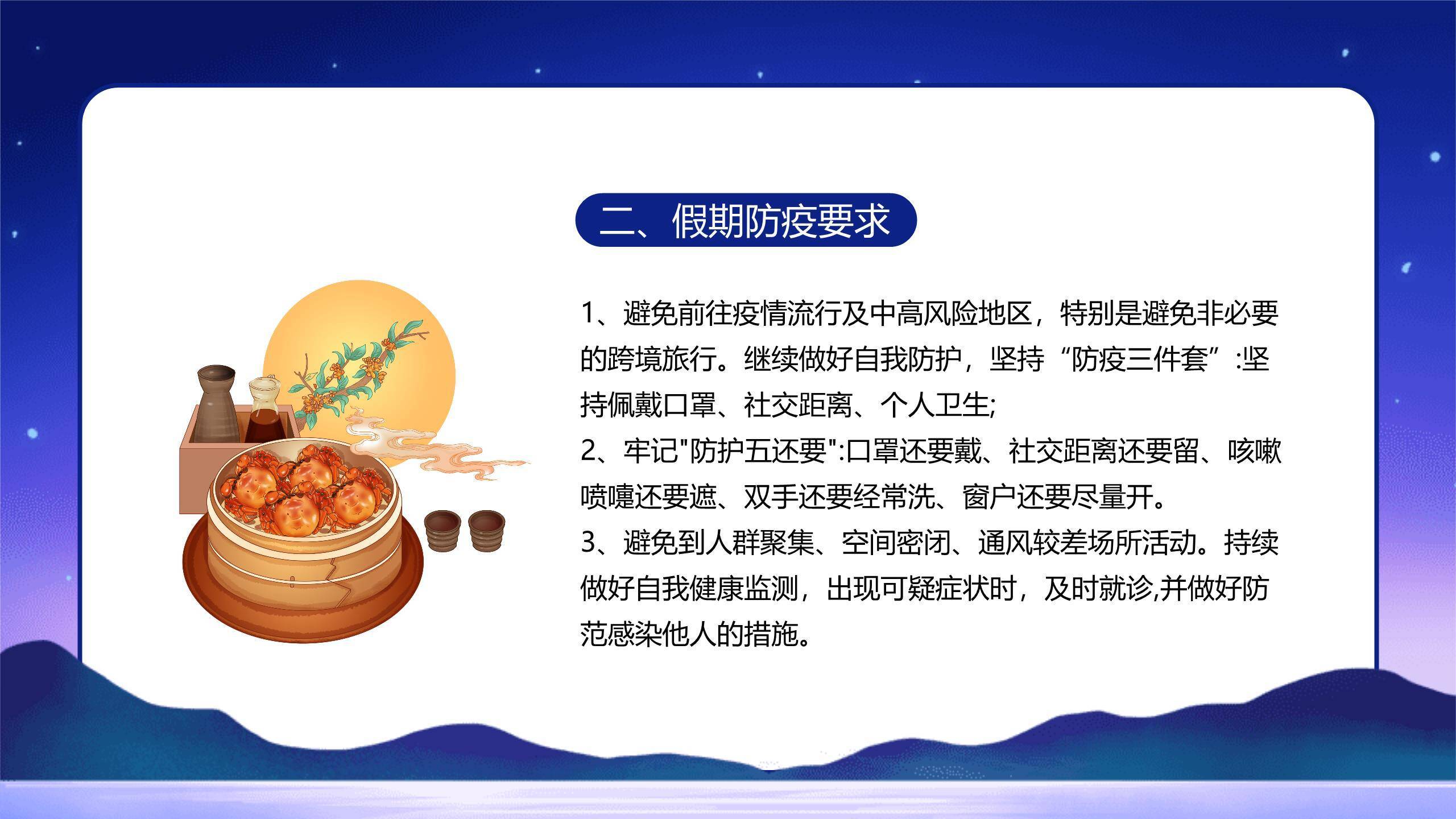 二、假期防疫要求

1、避免前往疫情流行及中高风险地区，特别是避免非必要的跨境旅行。继续做好自我防护，坚持“防疫三件套”:坚持佩戴口罩、社交距离、个人卫生;

2、牢记"防护五还要":口罩还要戴、社交距离还要留、咳嗽喷嚏还要遮、双手还要经常洗、窗户还要尽量开。

3、避免到人群聚集、空间密闭、通风较差场所活动。持续做好自我健康监测，出现可疑症状时，及时就诊,并做好防范感染他人的措施。